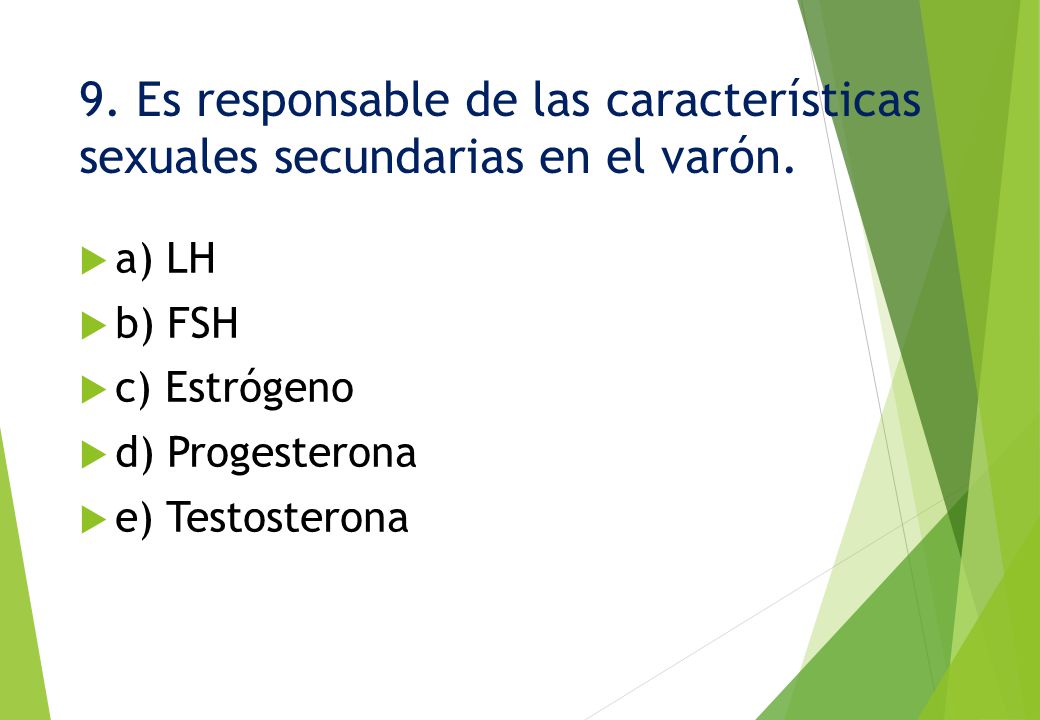 9. Es responsable de las características sexuales secundarias en el varón.

a) LH

b) FSH

c) Estrógeno

d) Progesterona

e) Testosterona